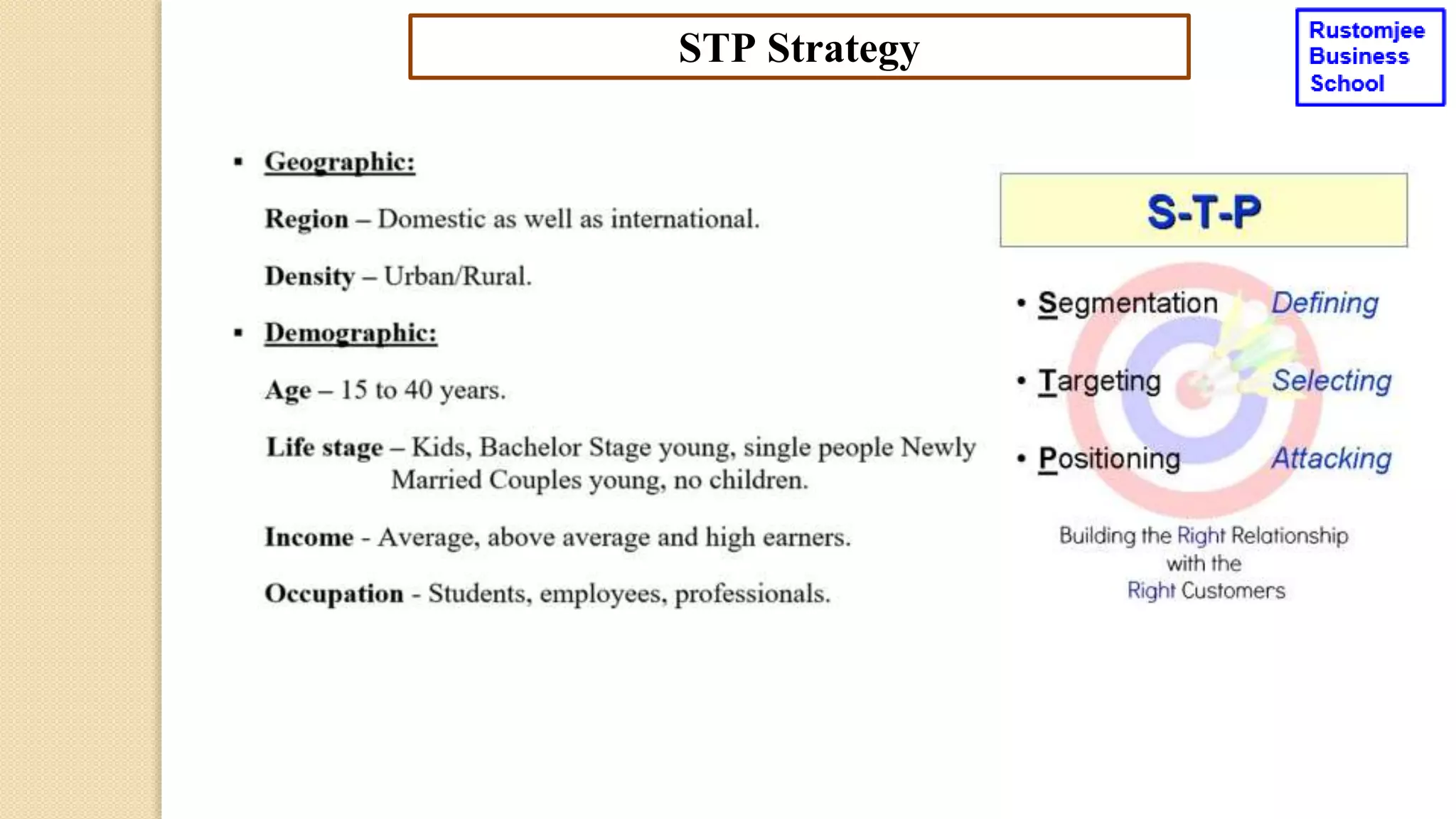 STP Strategy

Rustomjee Business School

▪ Geographic:

Region – Domestic as well as international.

Density – Urban/Rural.

▪ Demographic:

Age – 15 to 40 years.

Life stage – Kids, Bachelor Stage young, single people Newly Married Couples young, no children.

Income - Average, above average and high earners.

Occupation - Students, employees, professionals.

S-T-P

• Segmentation Defining

• Targeting Selecting

• Positioning Attacking

Building the Right Relationship with the Right Customers